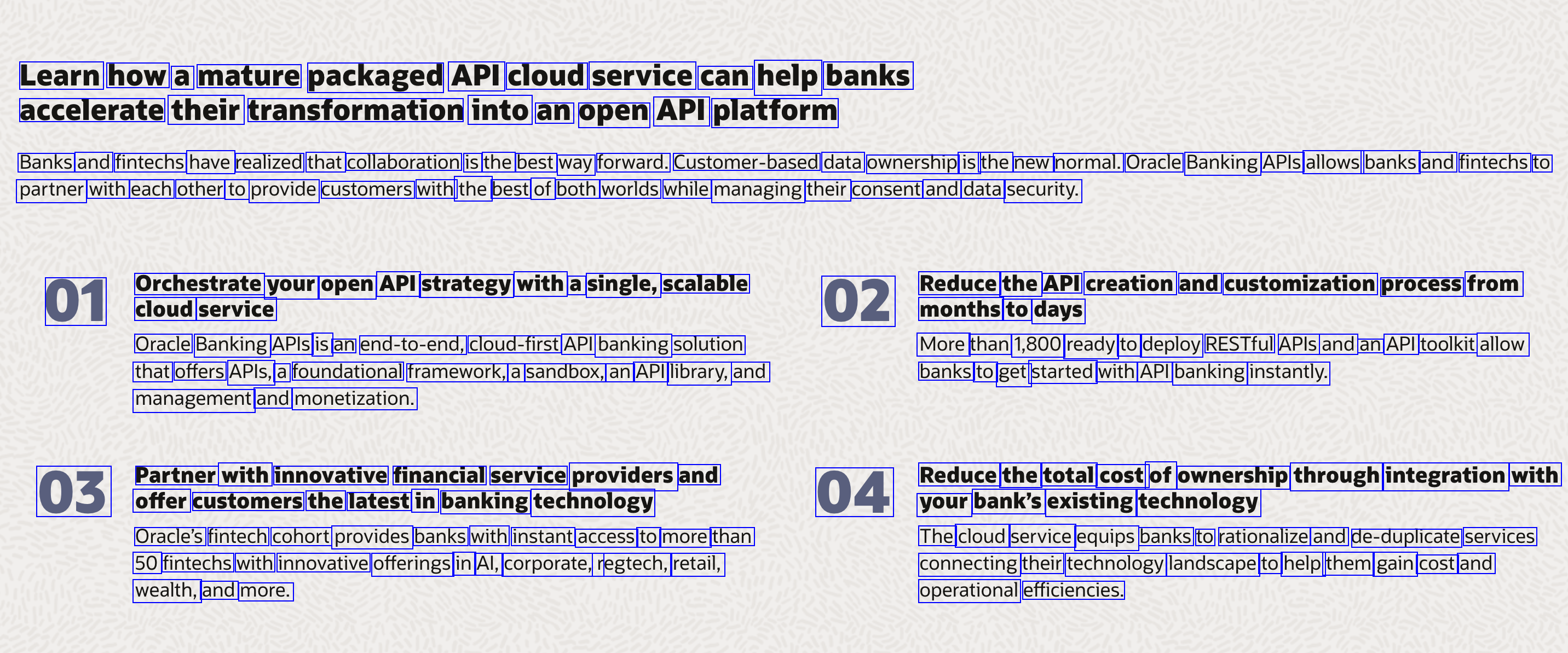 Learn how a mature packaged API cloud service can help banks accelerate their transformation into an open API platform

Banks and fintechs have realized that collaboration is the best way forward. Customer-based data ownership is the new normal. Oracle Banking APIs allows banks and fintechs to partner with each other to provide customers with the best of both worlds while managing their consent and data security.

01

Orchestrate your open API strategy with a single, scalable cloud service

Oracle Banking APIs is an end-to-end, cloud-first API banking solution that offers APIs, a foundational framework, a sandbox, an API library, and management and monetization.

02

Reduce the API creation and customization process from months to days

More than 1,800 ready to deploy RESTful APIs and an API toolkit allow banks to get started with API banking instantly.

03

Partner with innovative financial service providers and offer customers the latest in banking technology

Oracle's fintech cohort provides banks with instant access to more than 50 fintechs with innovative offerings in AI, corporate, regtech, retail, wealth, and more.

04

Reduce the total cost of ownership through integration with your bank's existing technology

The cloud service equips banks to rationalize and de-duplicate services connecting their technology landscape to help them gain cost and operational efficiencies.